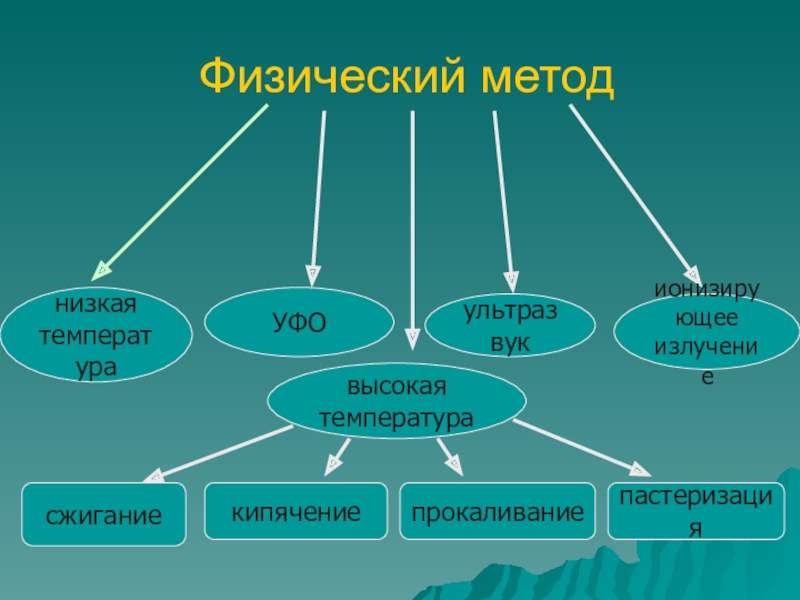 Физический метод

низкая температура

УФО

ультразвук

ионизирующее излучение

высокая температура

сжигание

кипячение

прокаливание

пастеризация